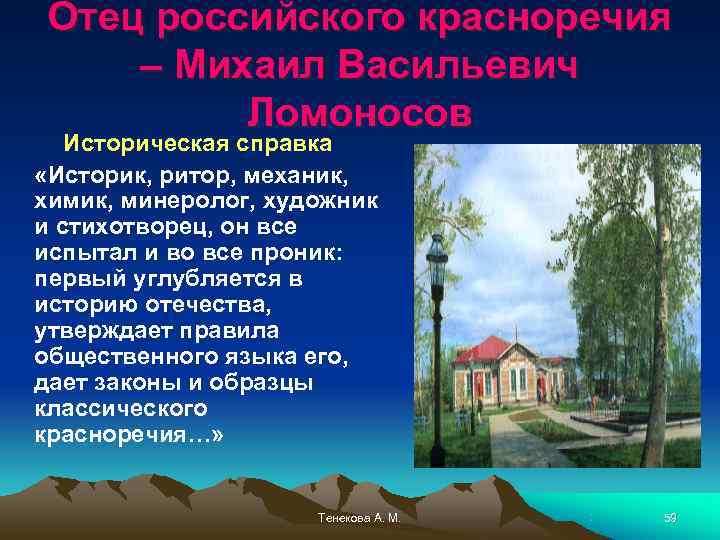 Отец российского красноречия – Михаил Васильевич Ломоносов

Историческая справка

«Историк, ритор, механик, химик, минеролог, художник и стихотворец, он все испытал и во все проник: первый углубляется в историю отечества, утверждает правила общественного языка его, дает законы и образцы классического красноречия…»

Тенекова А. М.

59